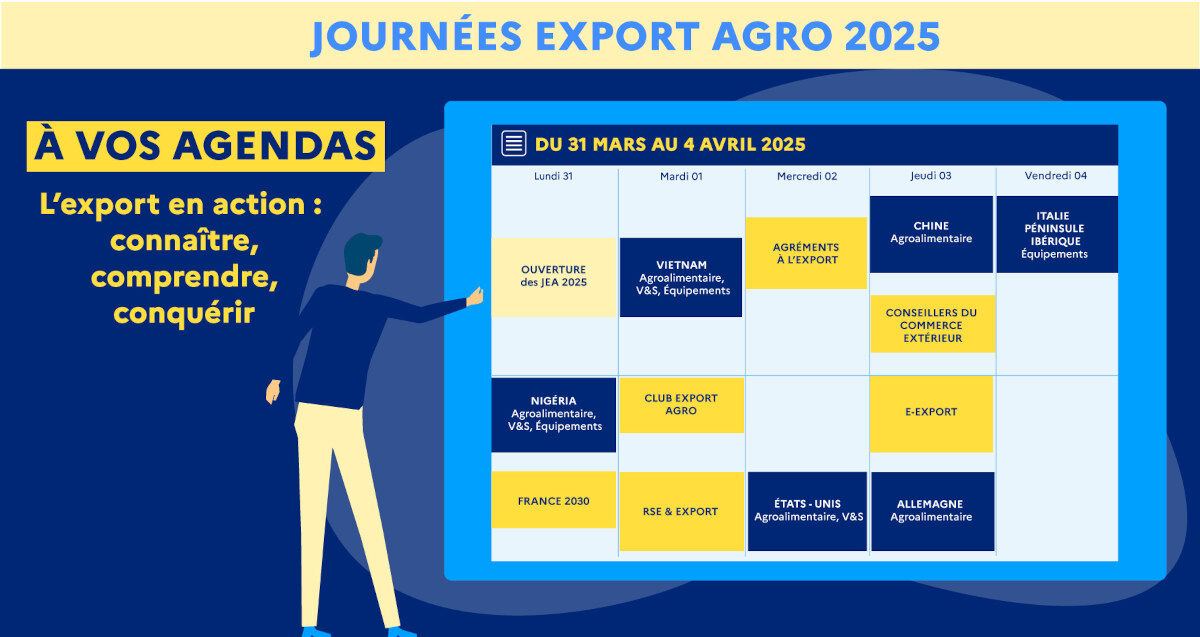 JOURNÉES EXPORT AGRO 2025

À VOS AGENDAS

L'export en action : connaître, comprendre, conquérir

DU 31 MARS AU 4 AVRIL 2025

| Lundi 31 | Mardi 01 | Mercredi 02 | Jeudi 03 | Vendredi 04 |
|---|---|---|---|---|
| OUVERTURE des JEA 2025 | VIETNAM Agroalimentaire, V&S, Équipements | AGRÉMENTS À L'EXPORT | CHINE Agroalimentaire | ITALIE PÉNINSULE IBÉRIQUE Équipements |
| | | | CONSEILLERS DU COMMERCE EXTÉRIEUR | |
| NIGÉRIA Agroalimentaire, V&S, Équipements | CLUB EXPORT AGRO | | E-EXPORT | |
| FRANCE 2030 | RSE & EXPORT | ÉTATS - UNIS Agroalimentaire, V&S | ALLEMAGNE Agroalimentaire | |